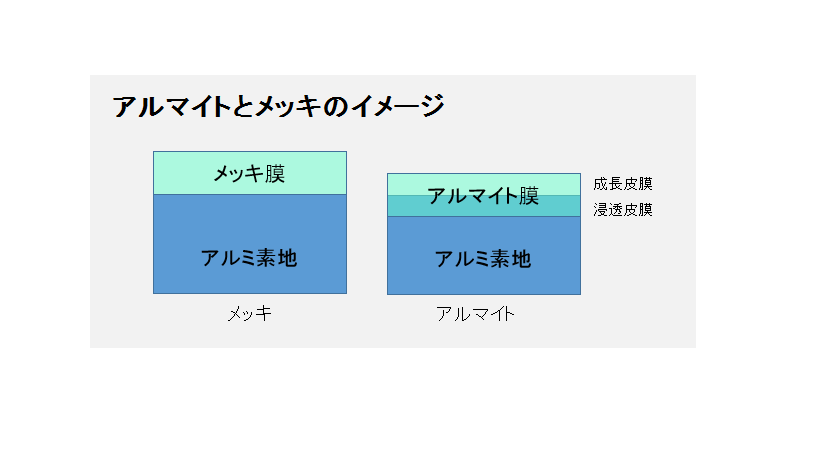 アルマイトとメッキのイメージ

メッキ膜

アルミ素地

メッキ

アルマイト膜

成長皮膜

浸透皮膜

アルミ素地

アルマイト